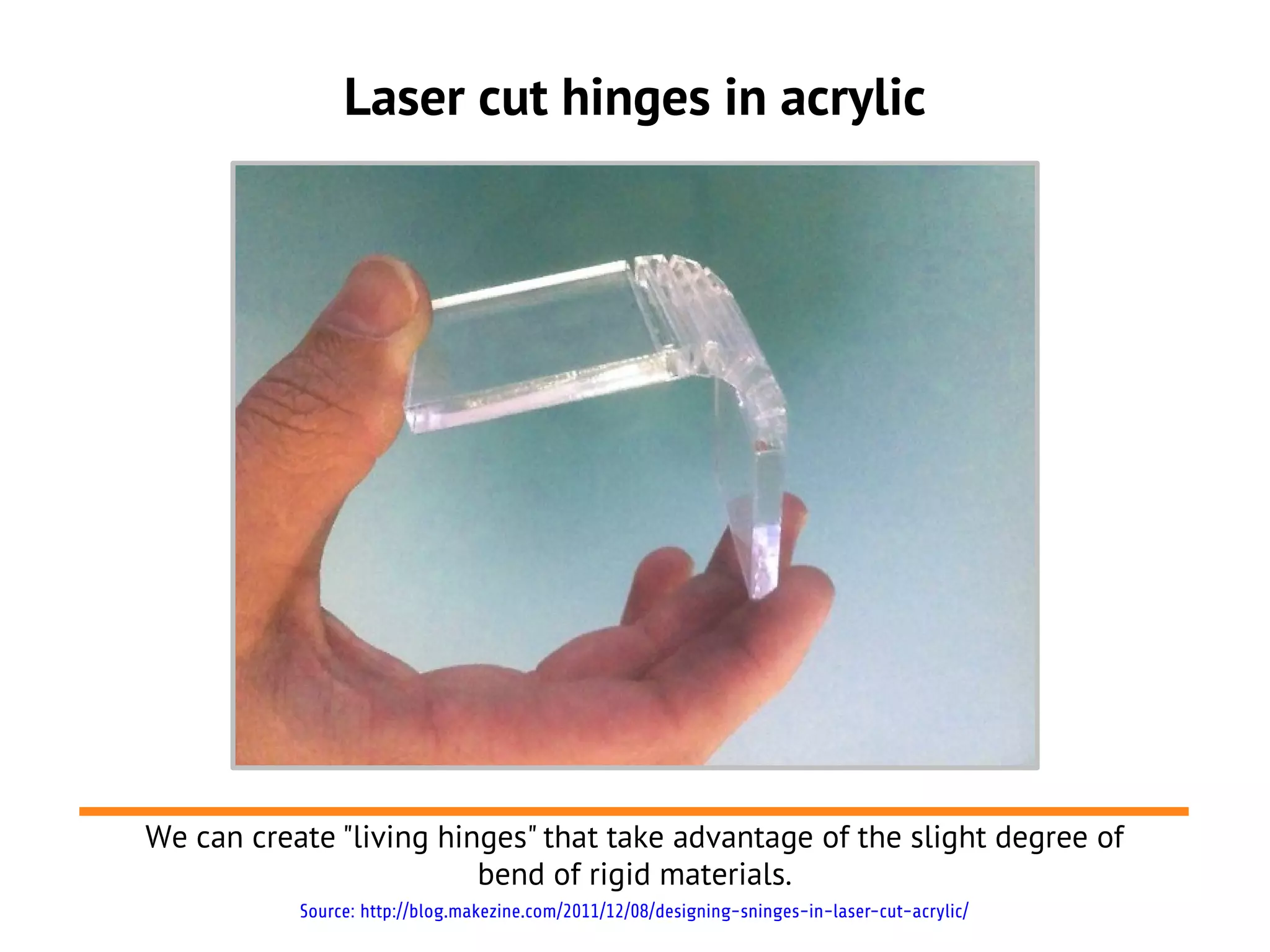 Laser cut hinges in acrylic

We can create "living hinges" that take advantage of the slight degree of bend of rigid materials.

Source: http://blog.makezine.com/2011/12/08/designing-sninges-in-laser-cut-acrylic/